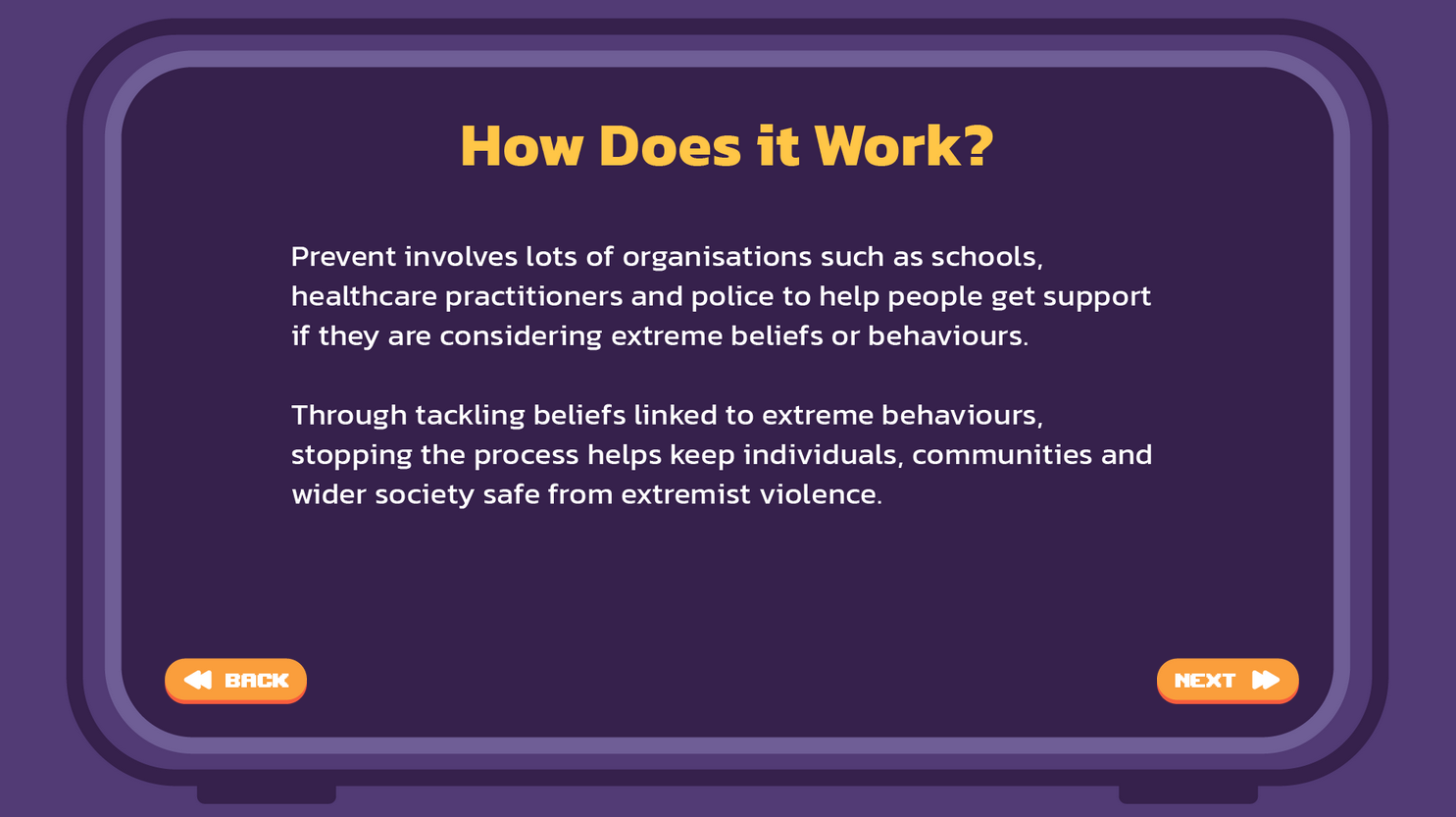 How Does it Work?

Prevent involves lots of organisations such as schools, healthcare practitioners and police to help people get support if they are considering extreme beliefs or behaviours.

Through tackling beliefs linked to extreme behaviours, stopping the process helps keep individuals, communities and wider society safe from extremist violence.

BACK

NEXT